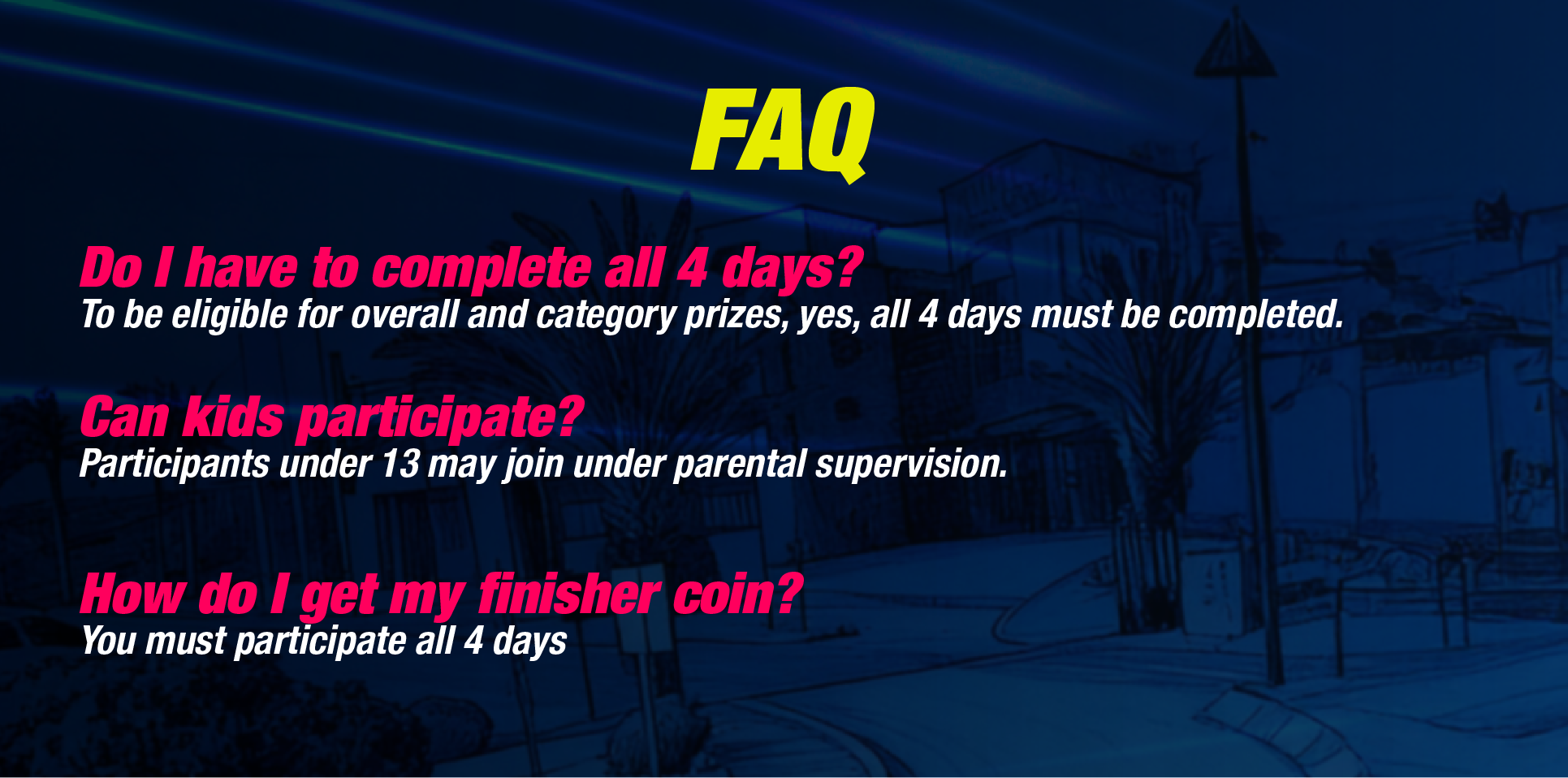 FAQ

Do I have to complete all 4 days?
To be eligible for overall and category prizes, yes, all 4 days must be completed.

Can kids participate?
Participants under 13 may join under parental supervision.

How do I get my finisher coin?
You must participate all 4 days